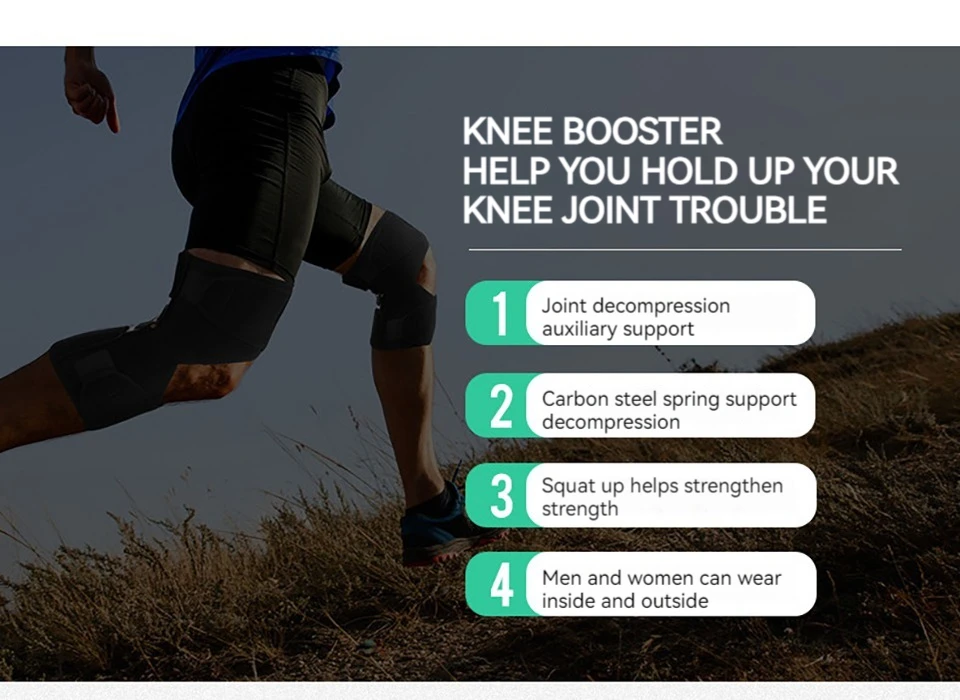 KNEE BOOSTER
HELP YOU HOLD UP YOUR KNEE JOINT TROUBLE

1 Joint decompression auxiliary support

2 Carbon steel spring support decompression

3 Squat up helps strengthen strength

4 Men and women can wear inside and outside